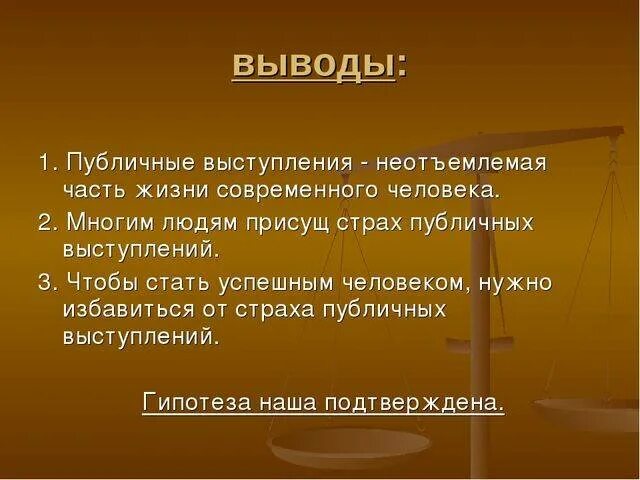 ВЫВОДЫ:

1. Публичные выступления - неотъемлемая часть жизни современного человека.

2. Многим людям присущ страх публичных выступлений.

3. Чтобы стать успешным человеком, нужно избавиться от страха публичных выступлений.

Гипотеза наша подтверждена.